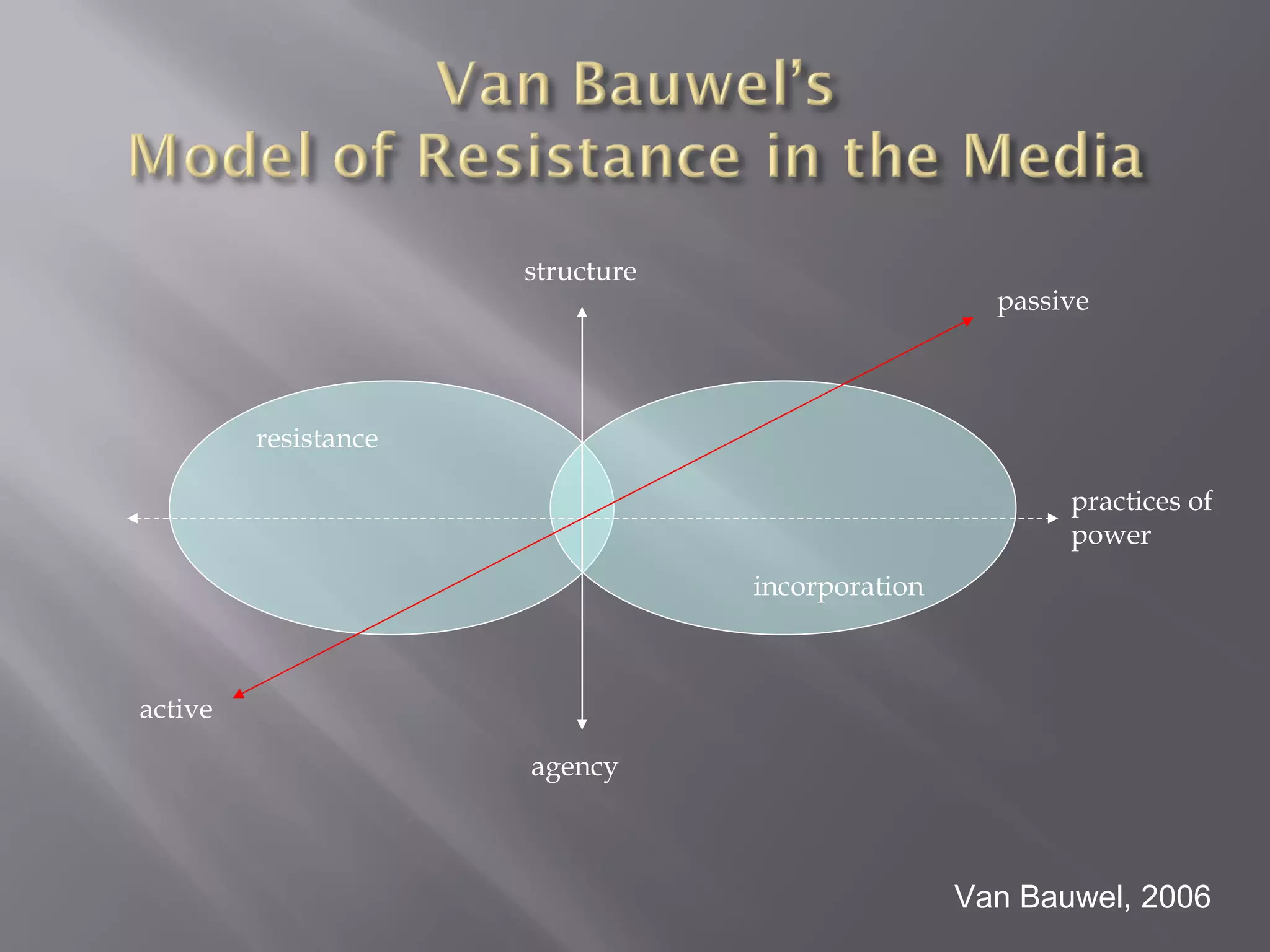 Van Bauwel's
Model of Resistance in the Media

structure

passive

resistance

practices of power

incorporation

active

agency

Van Bauwel, 2006